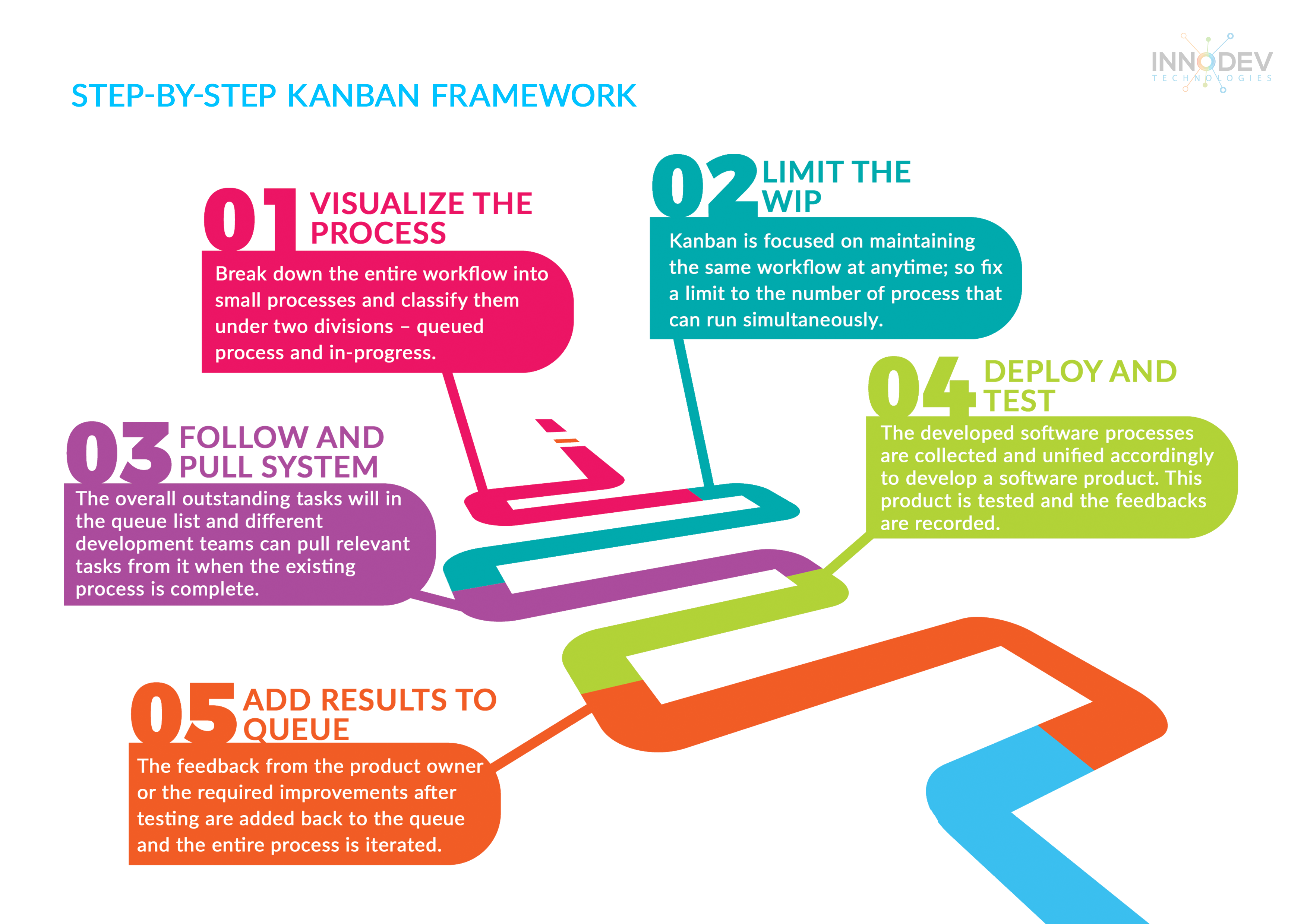 INNODEV
TECHNOLOGIES

STEP-BY-STEP KANBAN FRAMEWORK

01 VISUALIZE THE PROCESS

Break down the entire workflow into small processes and classify them under two divisions – queued process and in-progress.

02 LIMIT THE WIP

Kanban is focused on maintaining the same workflow at anytime; so fix a limit to the number of process that can run simultaneously.

03 FOLLOW AND PULL SYSTEM

The overall outstanding tasks will in the queue list and different development teams can pull relevant tasks from it when the existing process is complete.

04 DEPLOY AND TEST

The developed software processes are collected and unified accordingly to develop a software product. This product is tested and the feedbacks are recorded.

05 ADD RESULTS TO QUEUE

The feedback from the product owner or the required improvements after testing are added back to the queue and the entire process is iterated.